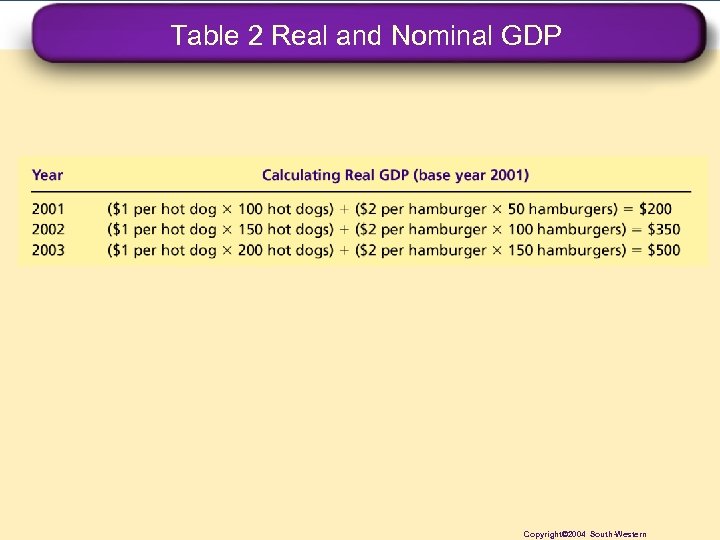 Table 2 Real and Nominal GDP

| Year | Calculating Real GDP (base year 2001) |
|---|---|
| 2001 | (\$1 per hot dog × 100 hot dogs) + (\$2 per hamburger × 50 hamburgers) = \$200 |
| 2002 | (\$1 per hot dog × 150 hot dogs) + (\$2 per hamburger × 100 hamburgers) = \$350 |
| 2003 | (\$1 per hot dog × 200 hot dogs) + (\$2 per hamburger × 150 hamburgers) = \$500 |

Copyright©2004 South-Western